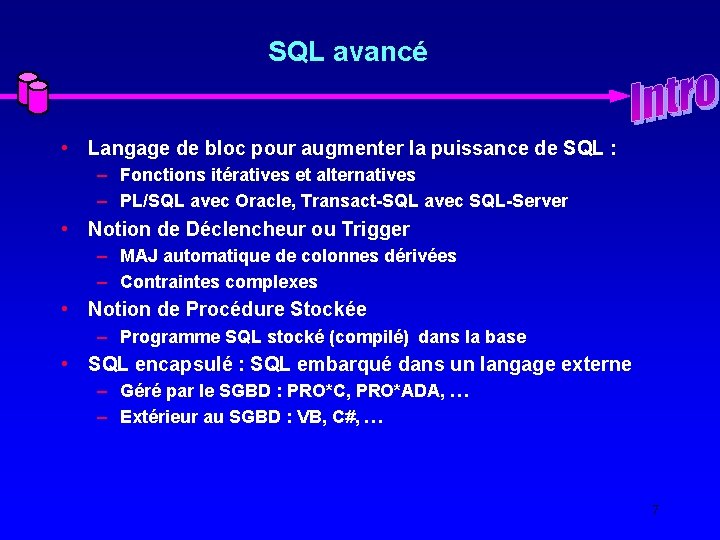 SQL avancé

Intro

• Langage de bloc pour augmenter la puissance de SQL :
– Fonctions itératives et alternatives
– PL/SQL avec Oracle, Transact-SQL avec SQL-Server
• Notion de Déclencheur ou Trigger
– MAJ automatique de colonnes dérivées
– Contraintes complexes
• Notion de Procédure Stockée
– Programme SQL stocké (compilé) dans la base
• SQL encapsulé : SQL embarqué dans un langage externe
– Géré par le SGBD : PRO*C, PRO*ADA, …
– Extérieur au SGBD : VB, C#, …

7